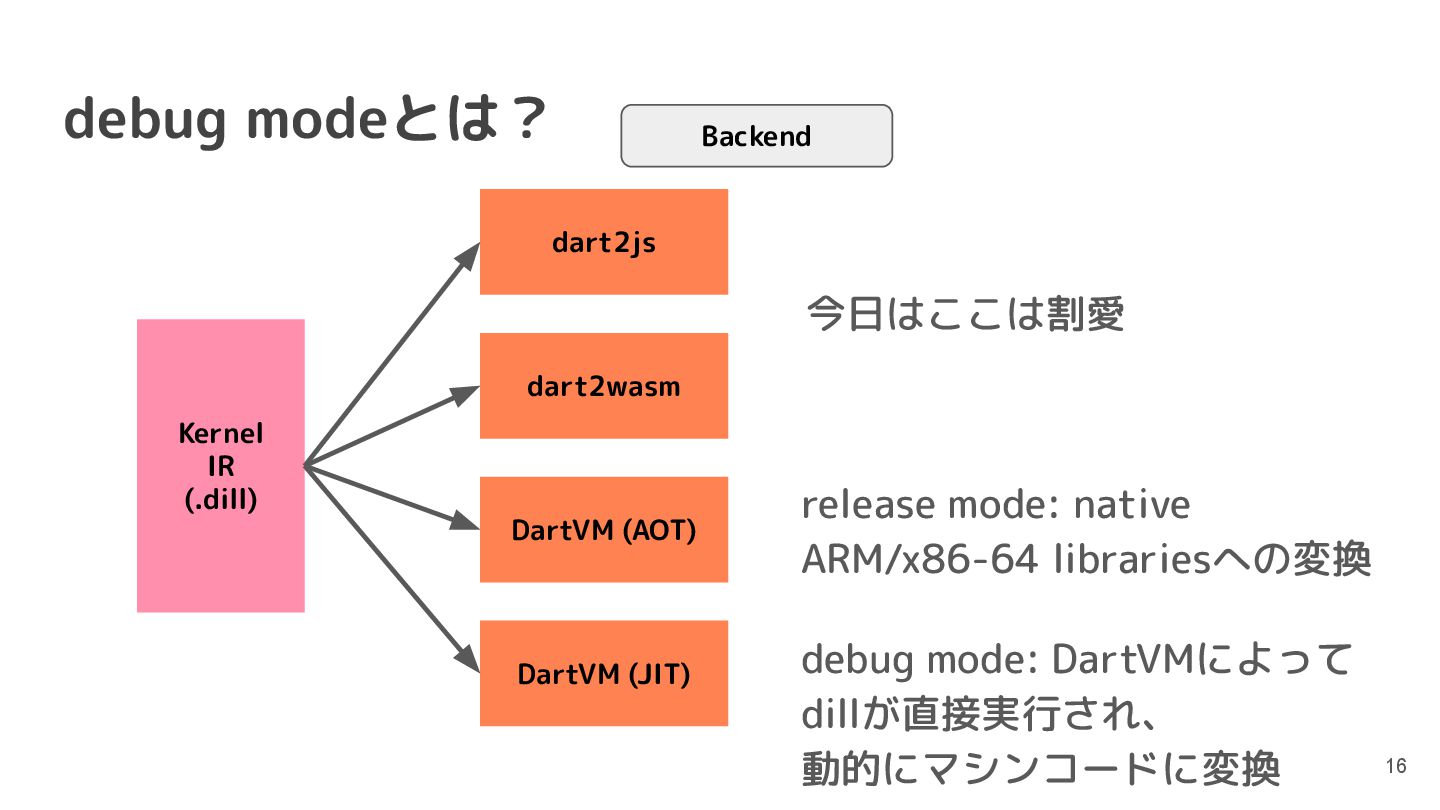 debug modeとは？

Backend

Kernel
IR
(.dill)

dart2js

dart2wasm

DartVM (AOT)

DartVM (JIT)

今日はここは割愛

release mode: native ARM/x86-64 librariesへの変換

debug mode: DartVMによって dillが直接実行され、動的にマシンコードに変換

16